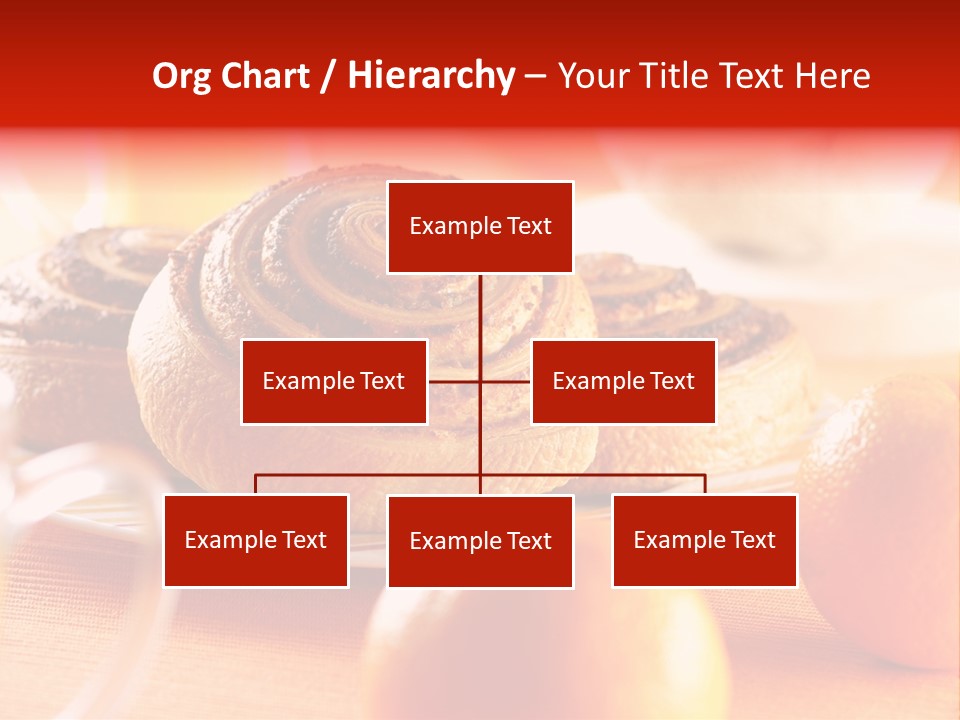 Org Chart / Hierarchy – Your Title Text Here

Example Text

Example Text

Example Text

Example Text

Example Text

Example Text